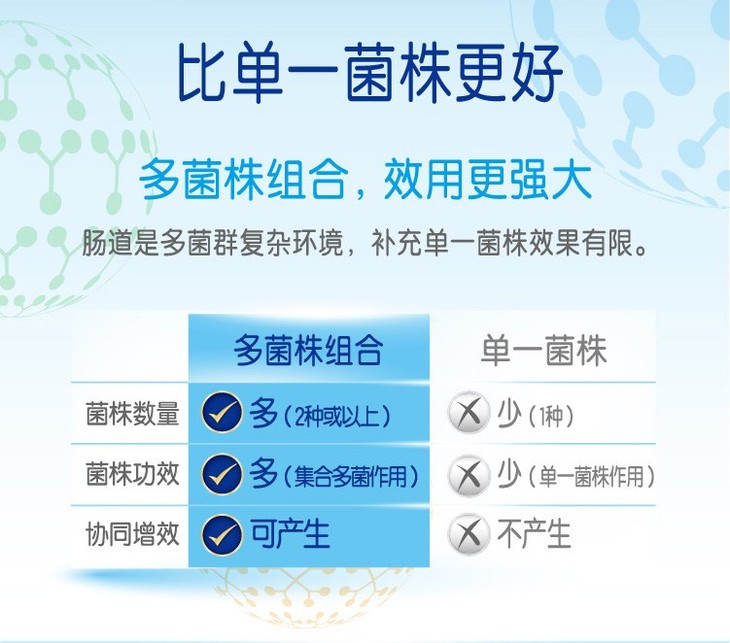 比单一菌株更好

多菌株组合，效用更强大

肠道是多菌群复杂环境，补充单一菌株效果有限。

| | 多菌株组合 | 单一菌株 |
|---|---|---|
| 菌株数量 | 多（2种或以上） | 少（1种） |
| 菌株功效 | 多（集合多菌作用） | 少（单一菌株作用） |
| 协同增效 | 可产生 | 不产生 |